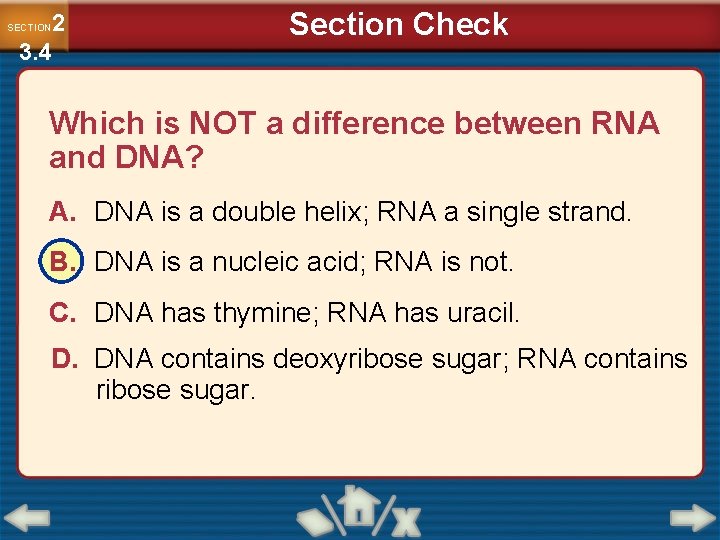 SECTION 2
3.4

Section Check

Which is NOT a difference between RNA and DNA?

A. DNA is a double helix; RNA a single strand.

B. DNA is a nucleic acid; RNA is not.

C. DNA has thymine; RNA has uracil.

D. DNA contains deoxyribose sugar; RNA contains ribose sugar.